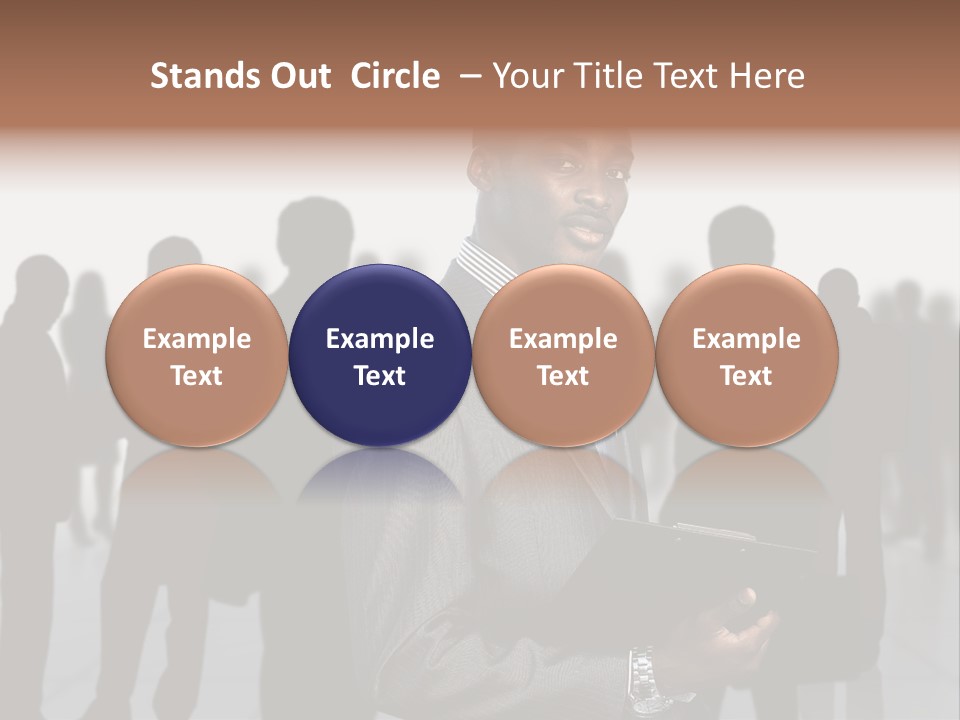 Stands Out Circle – Your Title Text Here

Example Text

Example Text

Example Text

Example Text